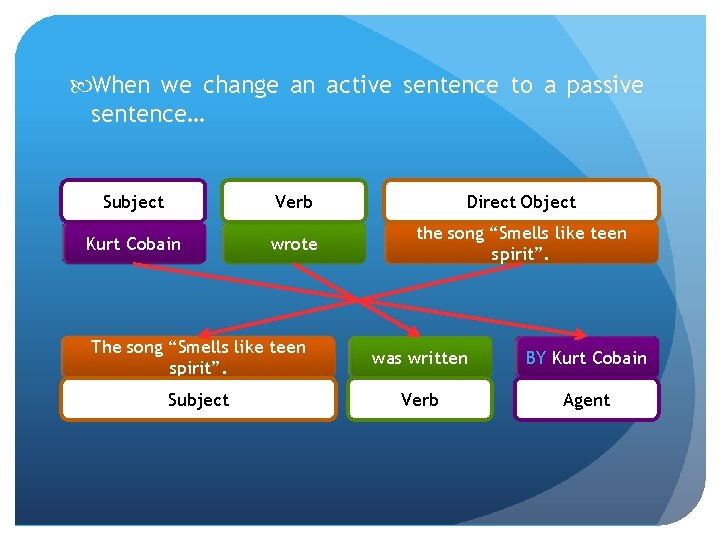 When we change an active sentence to a passive sentence…

Subject

Kurt Cobain

Verb

wrote

Direct Object

the song "Smells like teen spirit".

The song "Smells like teen spirit".

Subject

was written

Verb

BY Kurt Cobain

Agent